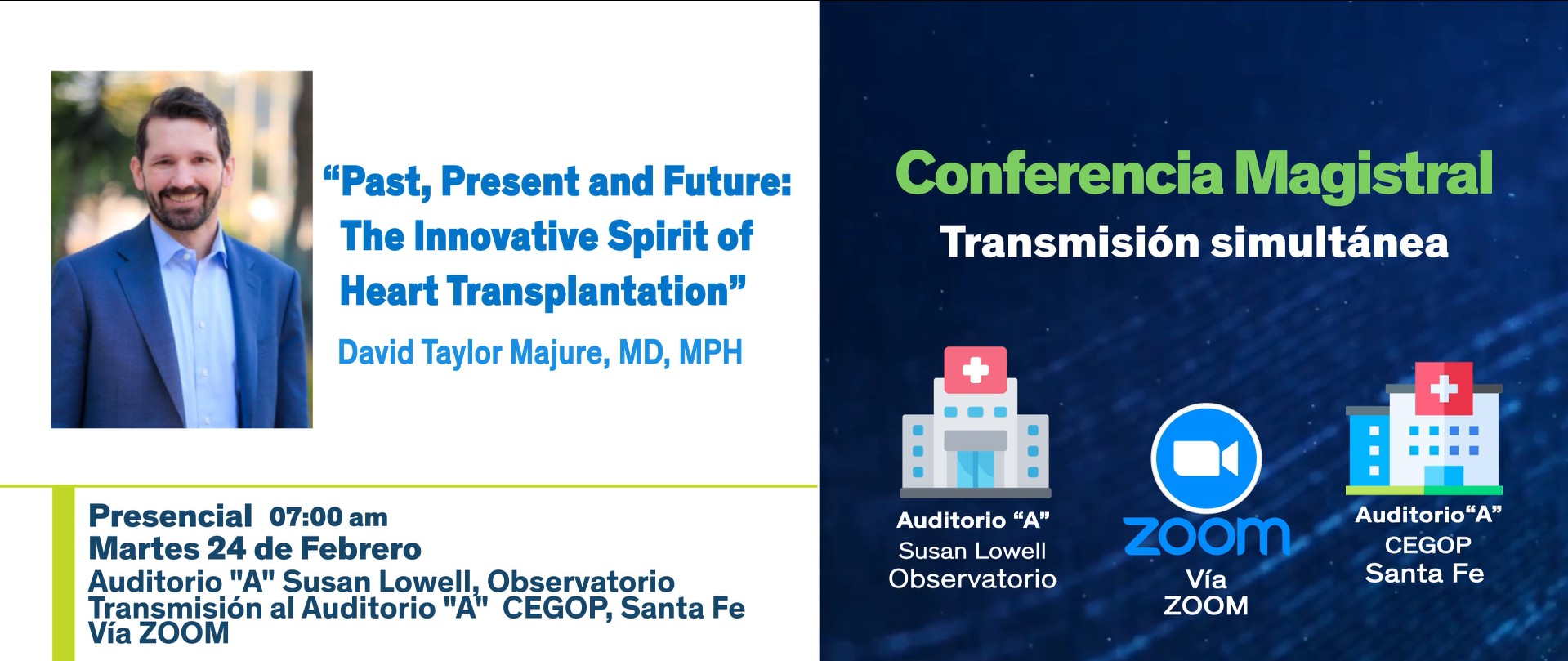 “Past, Present and Future: The Innovative Spirit of Heart Transplantation”

David Taylor Majure, MD, MPH

Presencial 07:00 am
Martes 24 de Febrero
Auditorio "A" Susan Lowell, Observatorio
Transmisión al Auditorio "A" CEGOP, Santa Fe
Vía ZOOM

Conferencia Magistral
Transmisión simultánea

Auditorio “A”
Susan Lowell
Observatorio

zoom
Vía
ZOOM

Auditorio“A”
CEGOP
Santa Fe